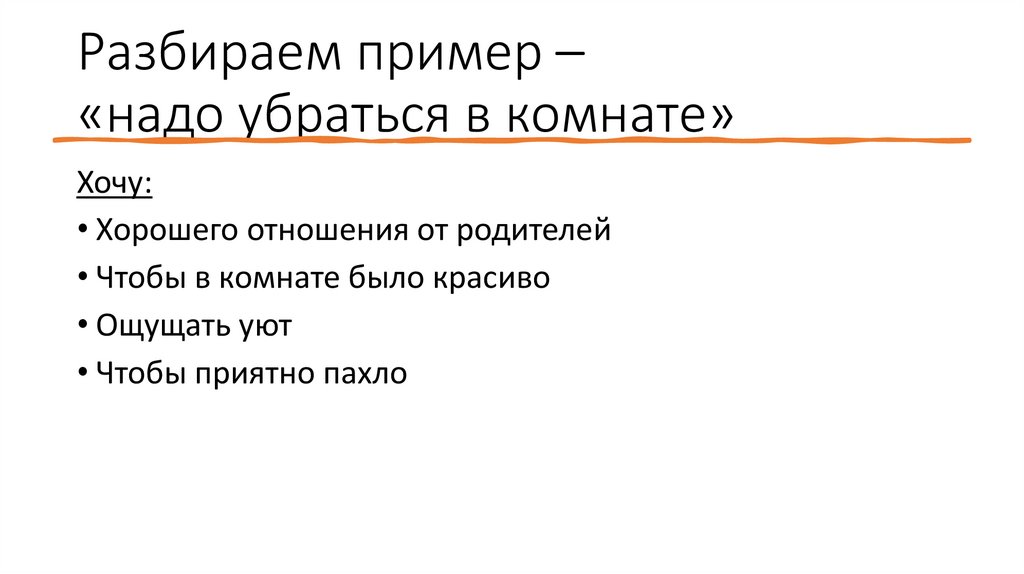 Разбираем пример –
«надо убраться в комнате»

Хочу:

• Хорошего отношения от родителей
• Чтобы в комнате было красиво
• Ощущать уют
• Чтобы приятно пахло